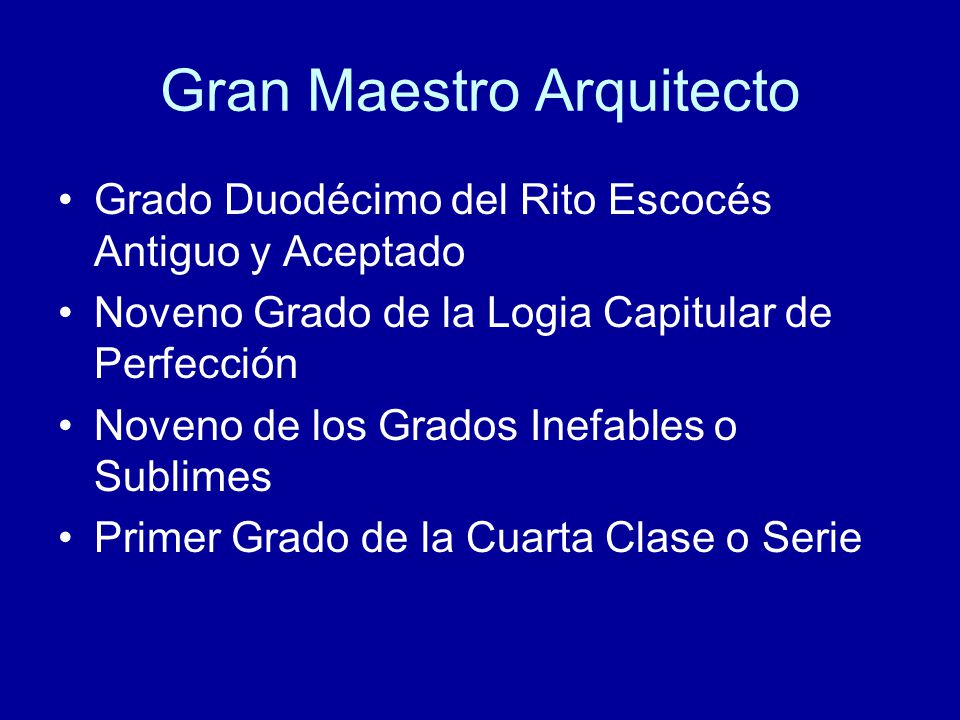 Gran Maestro Arquitecto

• Grado Duodécimo del Rito Escocés Antiguo y Aceptado
• Noveno Grado de la Logia Capitular de Perfección
• Noveno de los Grados Inefables o Sublimes
• Primer Grado de la Cuarta Clase o Serie